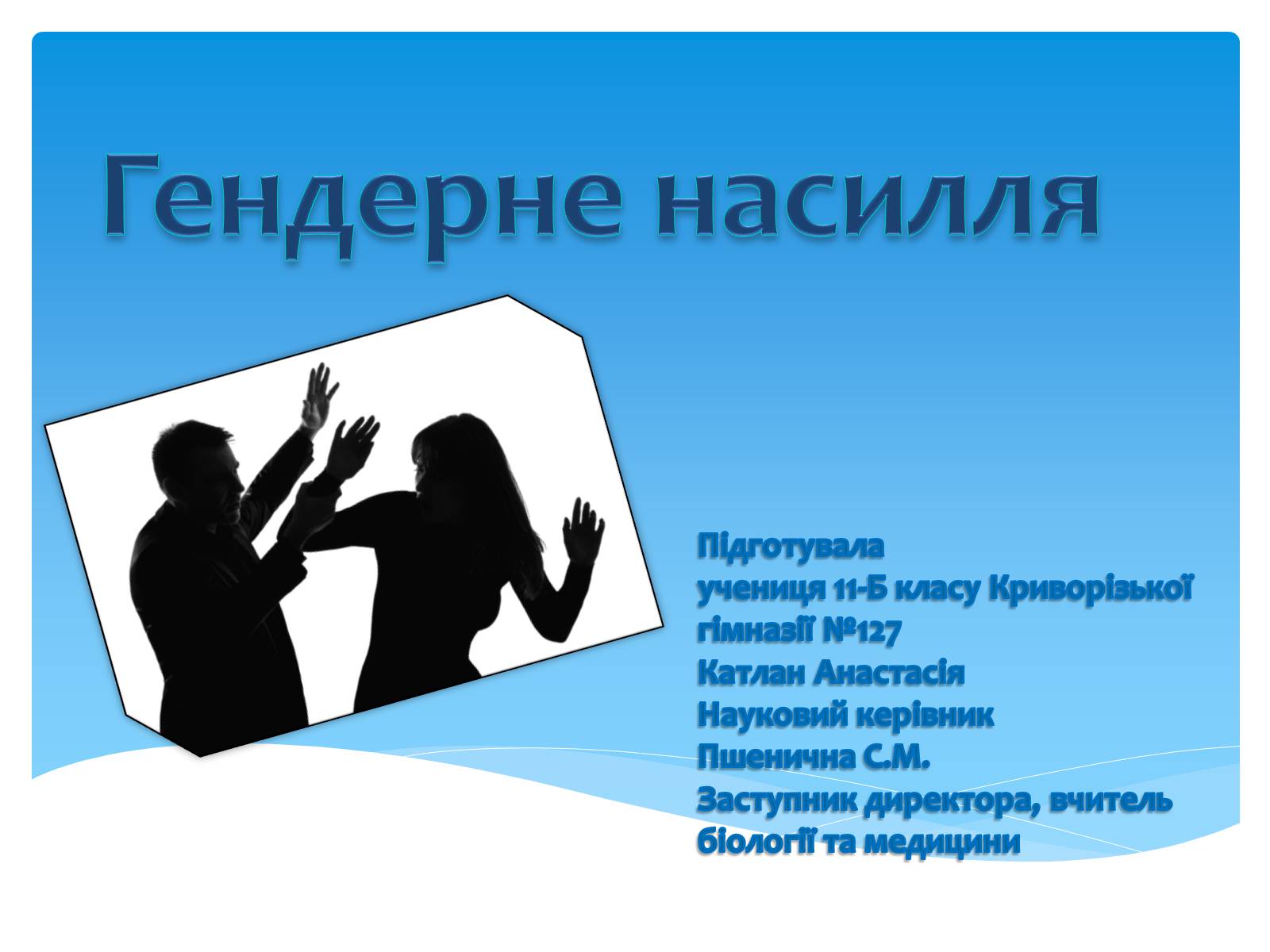 Гендерне насилля

Підготувала
учениця 11-Б класу Криворізької гімназії №127
Катлан Анастасія
Науковий керівник
Пшенична С.М.
Заступник директора, вчитель біології та медицини